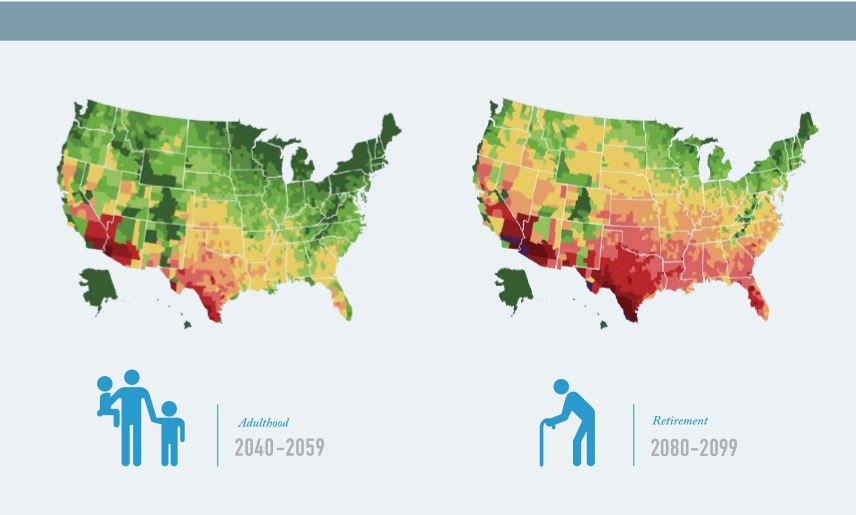 Adulthood
2040–2059

Retirement
2080–2099